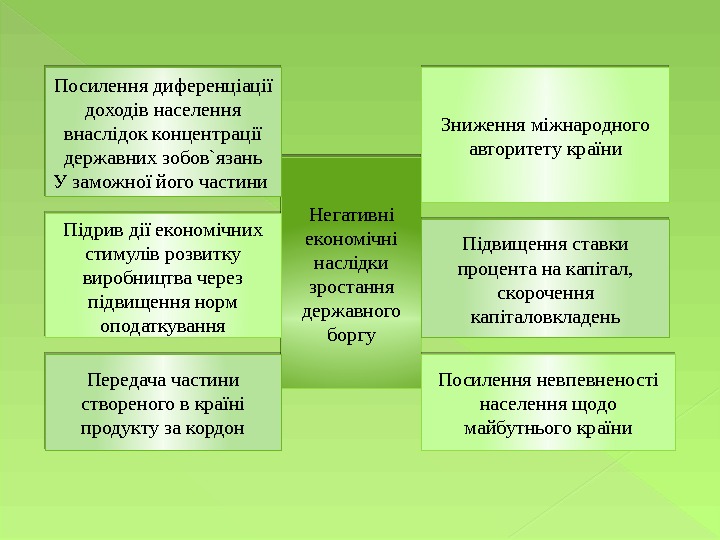 Посилення диференціації доходів населення внаслідок концентрації державних зобов`язань У заможної його частини

Підрив дії економічних стимулів розвитку виробництва через підвищення норм оподаткування

Передача частини створеного в країні продукту за кордон

Негативні економічні наслідки зростання державного боргу

Зниження міжнародного авторитету країни

Підвищення ставки процента на капітал, скорочення капіталовкладень

Посилення невпевненості населення щодо майбутнього країни